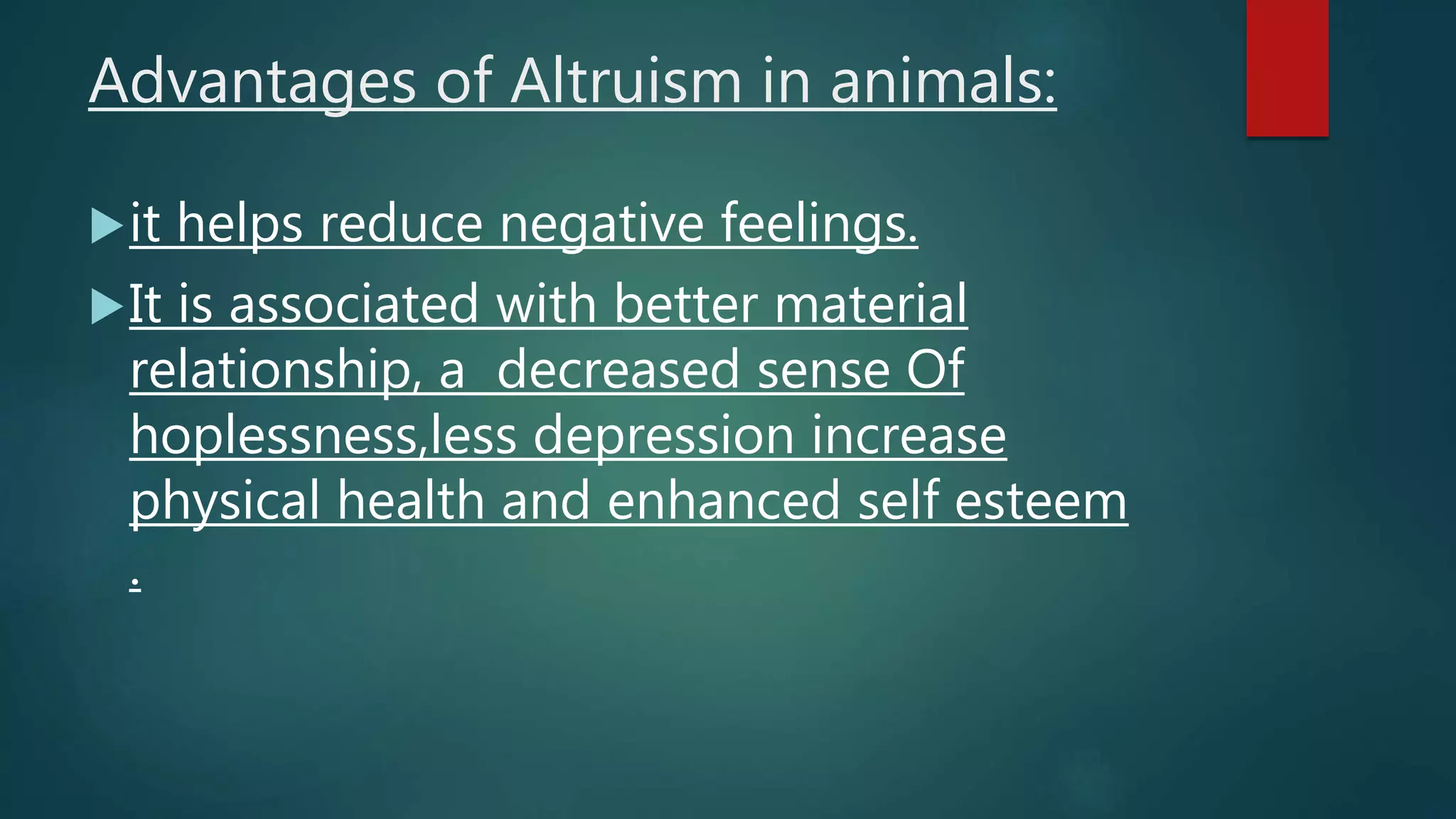 Advantages of Altruism in animals:

▶ it helps reduce negative feelings.

▶ It is associated with better material relationship, a  decreased sense Of hoplessness,less depression increase physical health and enhanced self esteem .